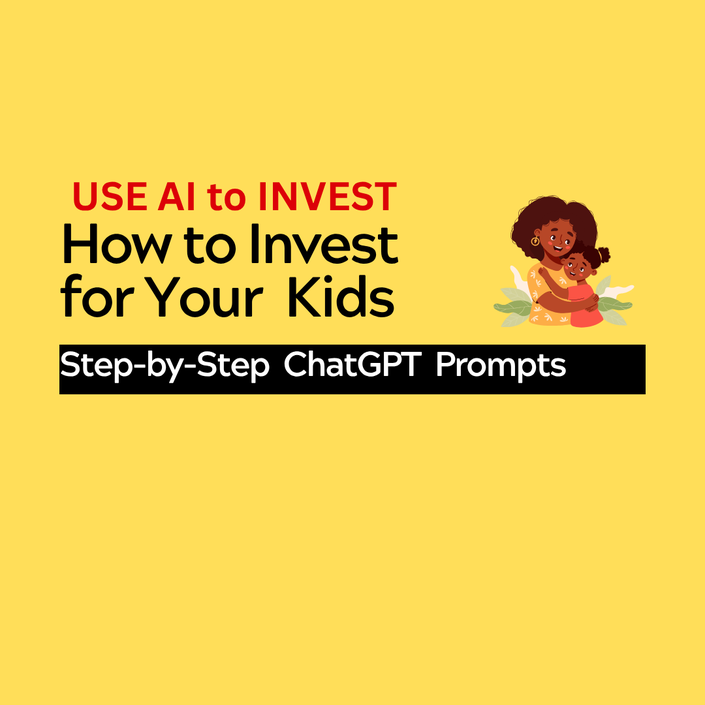 USE AI to INVEST
How to Invest for Your Kids

Step-by-Step ChatGPT Prompts